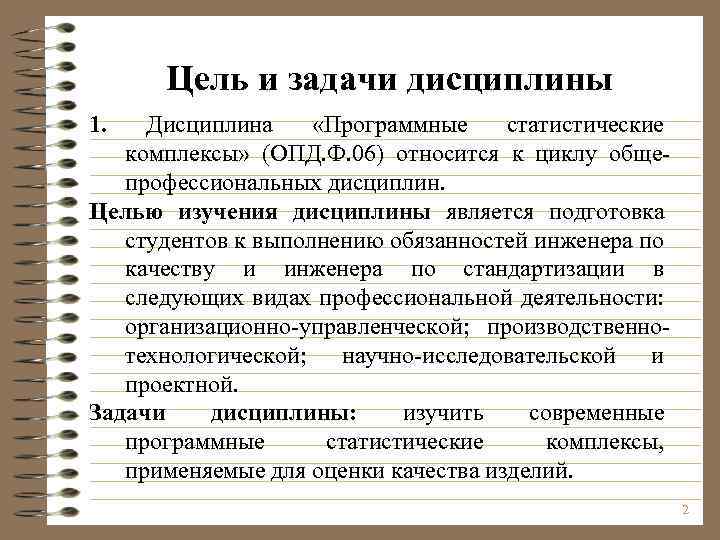 Цель и задачи дисциплины

1. Дисциплина «Программные статистические комплексы» (ОПД.Ф.06) относится к циклу общепрофессиональных дисциплин.

Целью изучения дисциплины является подготовка студентов к выполнению обязанностей инженера по качеству и инженера по стандартизации в следующих видах профессиональной деятельности: организационно-управленческой; производственно-технологической; научно-исследовательской и проектной.

Задачи дисциплины: изучить современные программные статистические комплексы, применяемые для оценки качества изделий.

2